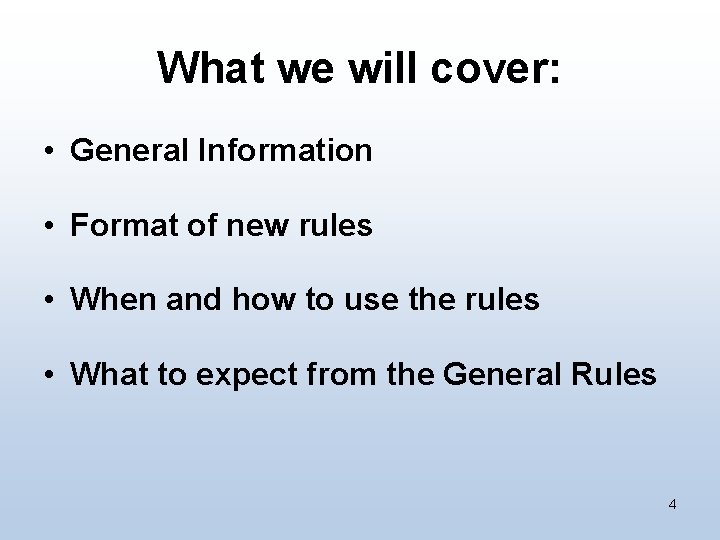 What we will cover:

• General Information

• Format of new rules

• When and how to use the rules

• What to expect from the General Rules

4